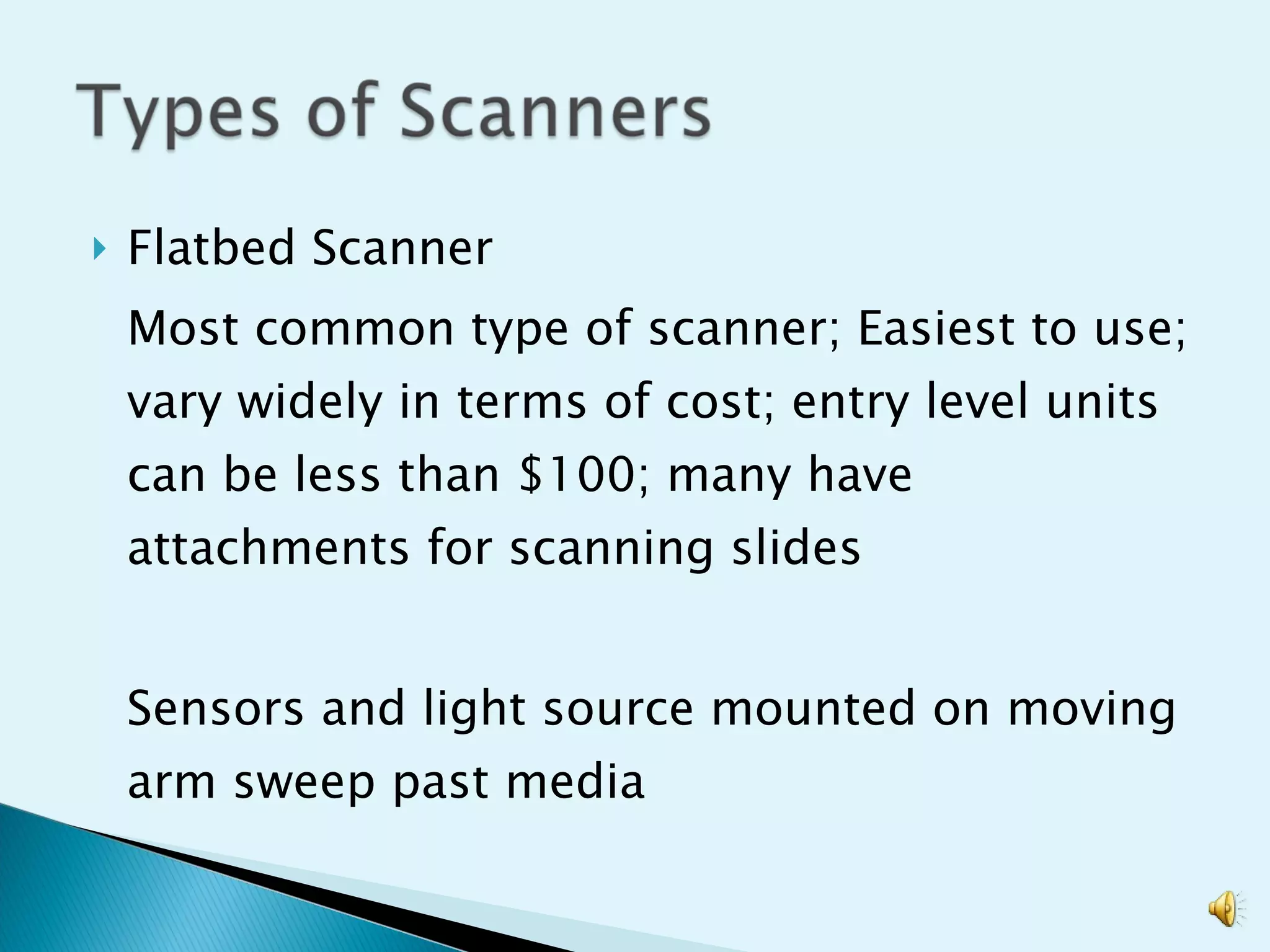 Types of Scanners

Flatbed Scanner

Most common type of scanner; Easiest to use; vary widely in terms of cost; entry level units can be less than \$100; many have attachments for scanning slides

Sensors and light source mounted on moving arm sweep past media